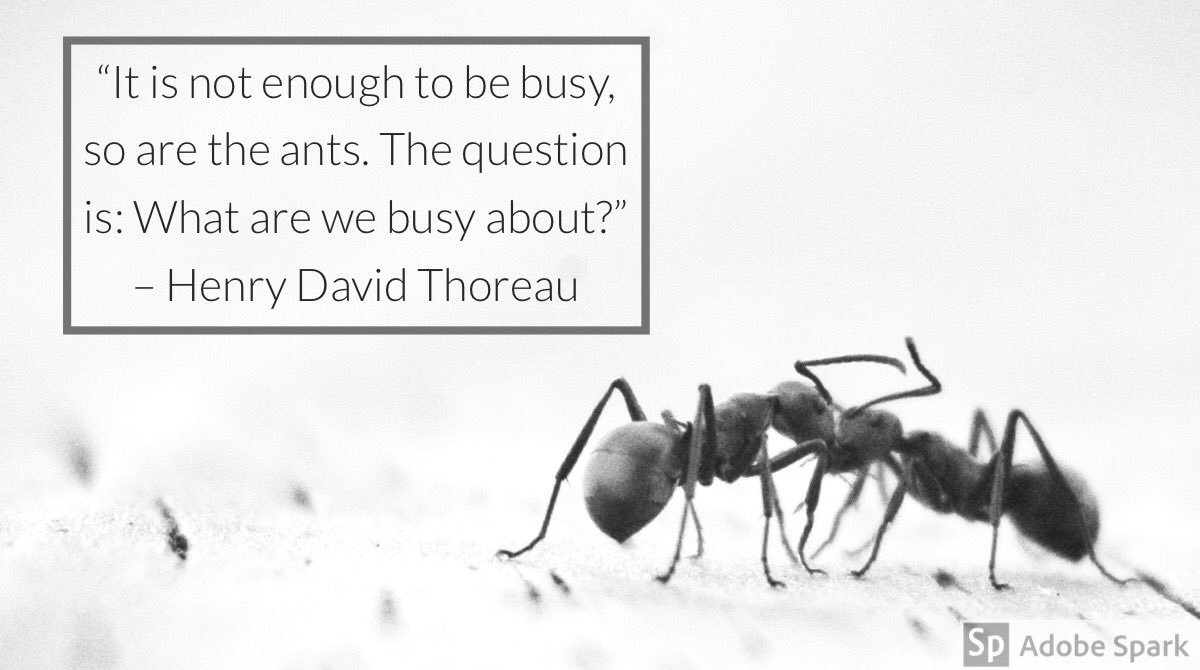 “It is not enough to be busy, so are the ants. The question is: What are we busy about?”
– Henry David Thoreau

Sp Adobe Spark